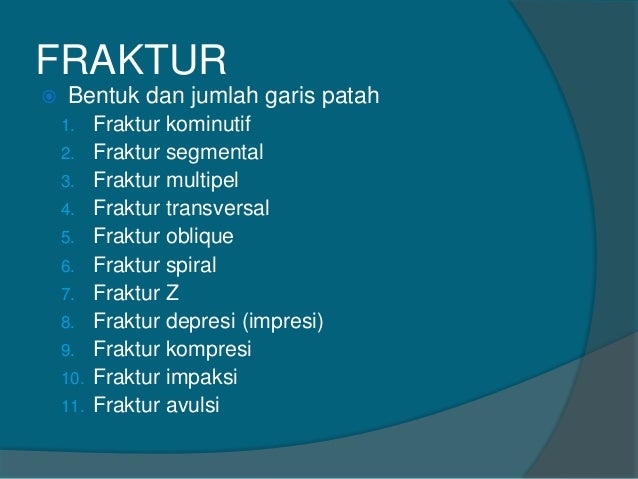 FRAKTUR

Bentuk dan jumlah garis patah

1. Fraktur kominutif
2. Fraktur segmental
3. Fraktur multipel
4. Fraktur transversal
5. Fraktur oblique
6. Fraktur spiral
7. Fraktur Z
8. Fraktur depresi (impresi)
9. Fraktur kompresi
10. Fraktur impaksi
11. Fraktur avulsi